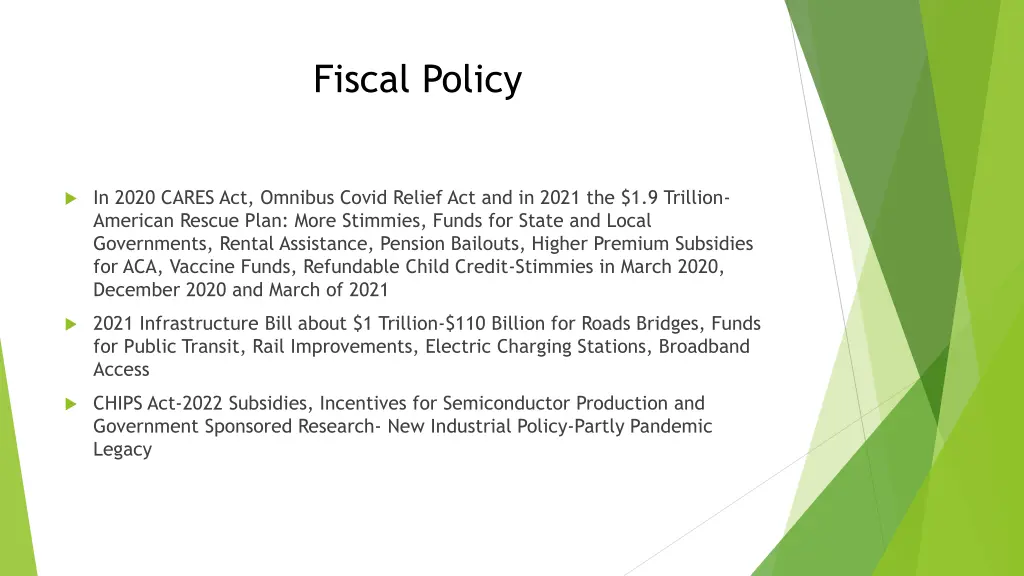 Fiscal Policy

In 2020 CARES Act, Omnibus Covid Relief Act and in 2021 the \$1.9 Trillion-American Rescue Plan: More Stimmies, Funds for State and Local Governments, Rental Assistance, Pension Bailouts, Higher Premium Subsidies for ACA, Vaccine Funds, Refundable Child Credit-Stimmies in March 2020, December 2020 and March of 2021

2021 Infrastructure Bill about \$1 Trillion-\$110 Billion for Roads Bridges, Funds for Public Transit, Rail Improvements, Electric Charging Stations, Broadband Access

CHIPS Act-2022 Subsidies, Incentives for Semiconductor Production and Government Sponsored Research- New Industrial Policy-Partly Pandemic Legacy